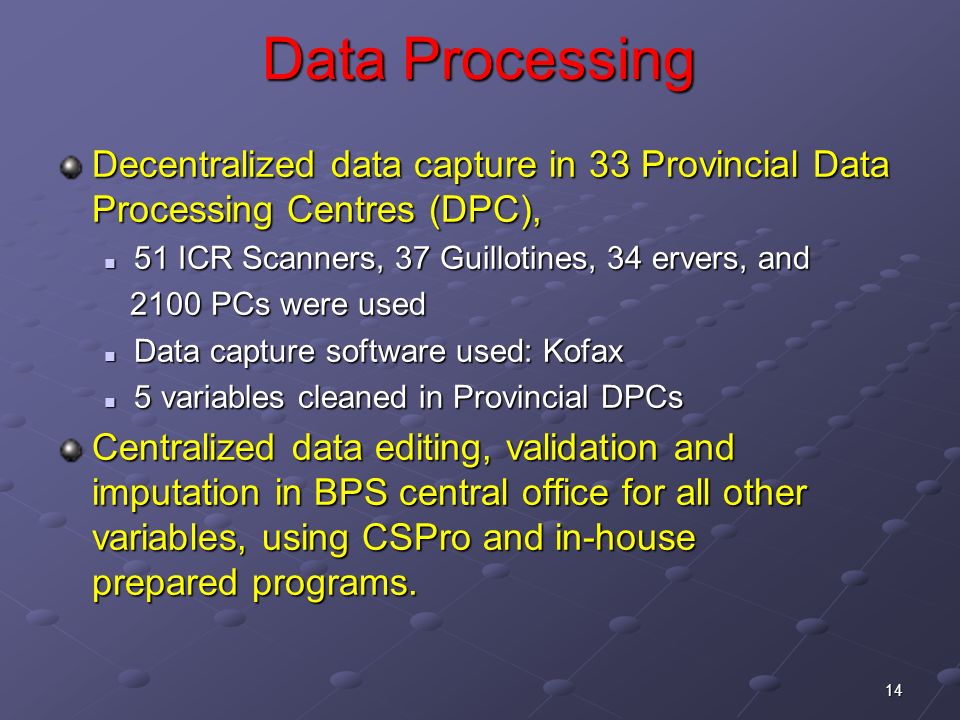 Data Processing

Decentralized data capture in 33 Provincial Data Processing Centres (DPC),

51 ICR Scanners, 37 Guillotines, 34 ervers, and 2100 PCs were used

Data capture software used: Kofax

5 variables cleaned in Provincial DPCs

Centralized data editing, validation and imputation in BPS central office for all other variables, using CSPro and in-house prepared programs.

14